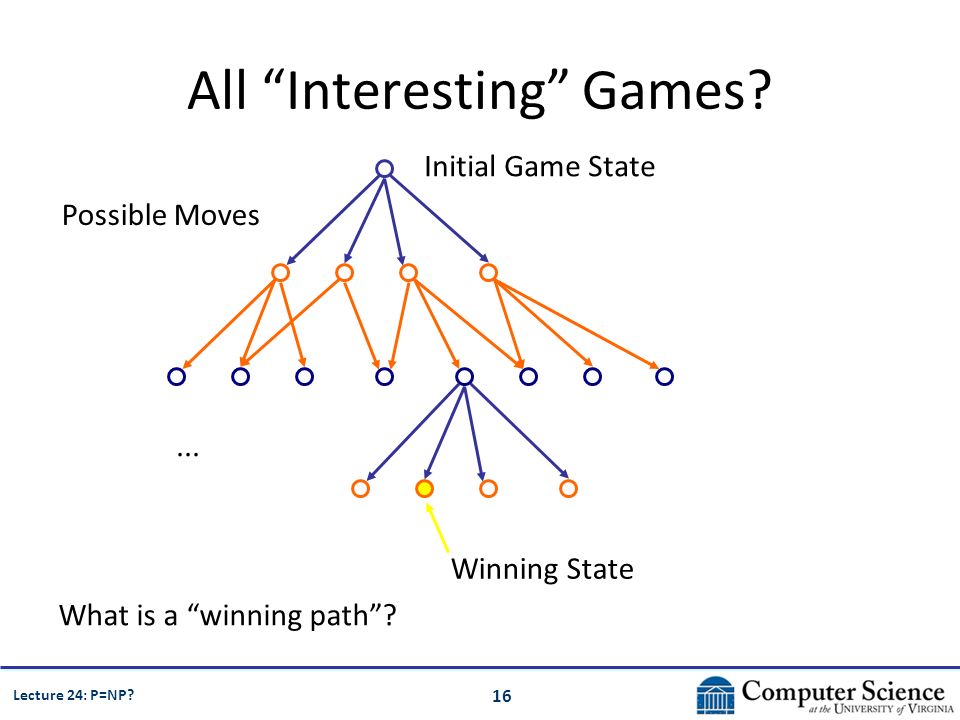 All “Interesting” Games?

Initial Game State

Possible Moves

...

Winning State

What is a “winning path”?

Lecture 24: P=NP?

16

Computer Science at the University of Virginia